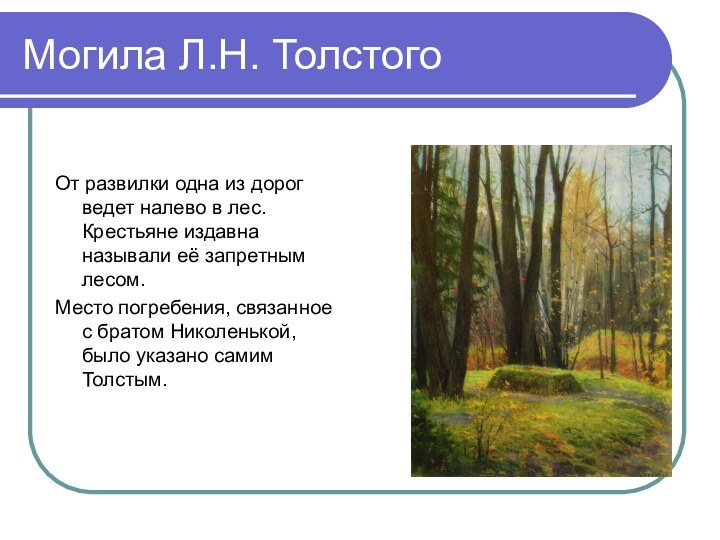 Могила Л.Н. Толстого

От развилки одна из дорог ведет налево в лес. Крестьяне издавна называли её запретным лесом.

Место погребения, связанное с братом Николенькой, было указано самим Толстым.